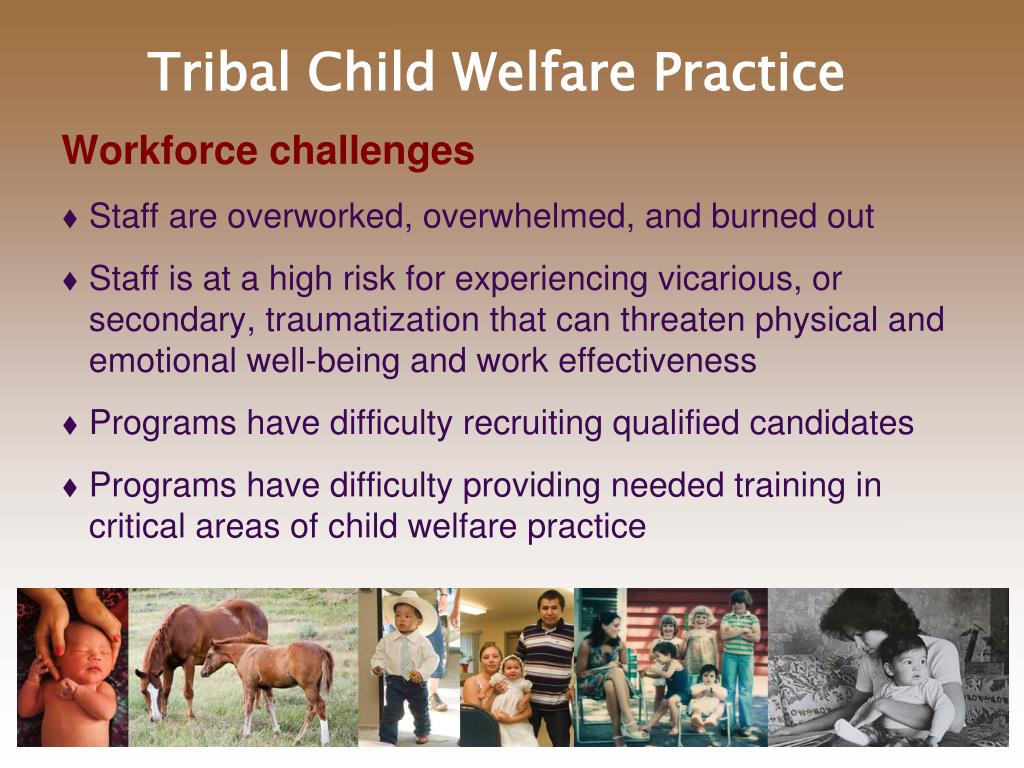 Tribal Child Welfare Practice

Workforce challenges

♦ Staff are overworked, overwhelmed, and burned out

♦ Staff is at a high risk for experiencing vicarious, or secondary, traumatization that can threaten physical and emotional well-being and work effectiveness

♦ Programs have difficulty recruiting qualified candidates

♦ Programs have difficulty providing needed training in critical areas of child welfare practice